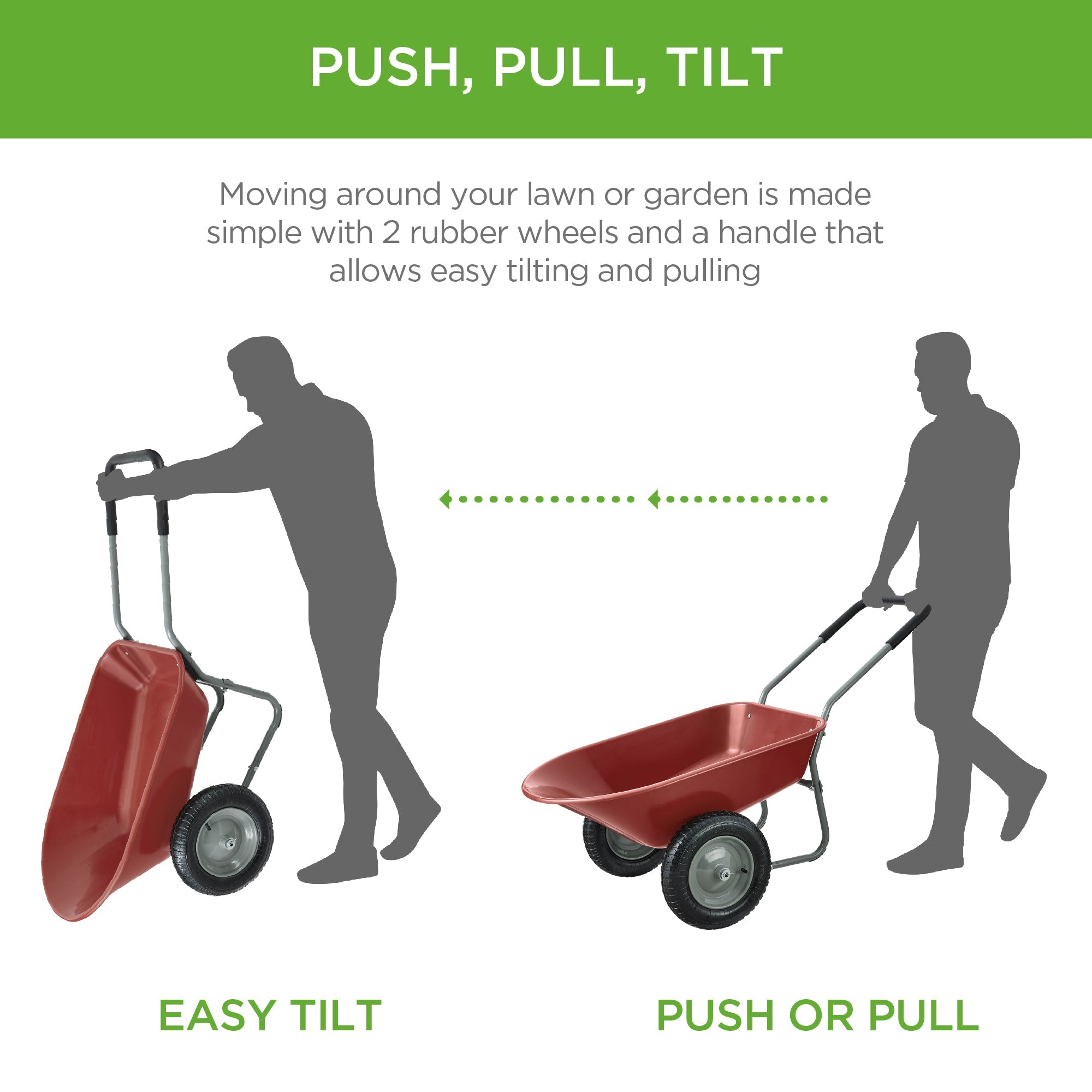 PUSH, PULL, TILT

Moving around your lawn or garden is made simple with 2 rubber wheels and a handle that allows easy tilting and pulling

EASY TILT

PUSH OR PULL